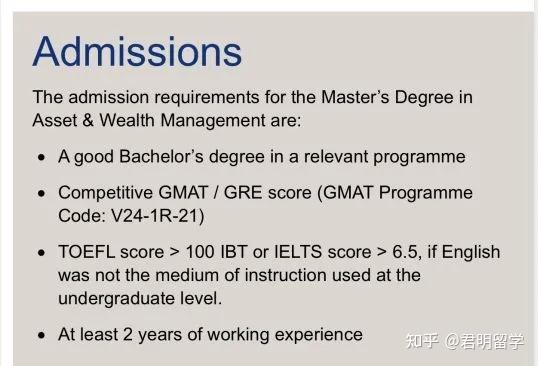 Admissions

The admission requirements for the Master's Degree in Asset & Wealth Management are:

• A good Bachelor's degree in a relevant programme

• Competitive GMAT / GRE score (GMAT Programme Code: V24-1R-21)

• TOEFL score > 100 IBT or IELTS score > 6.5, if English was not the medium of instruction used at the undergraduate level.

• At least 2 years of working experience

知乎 @君明留学